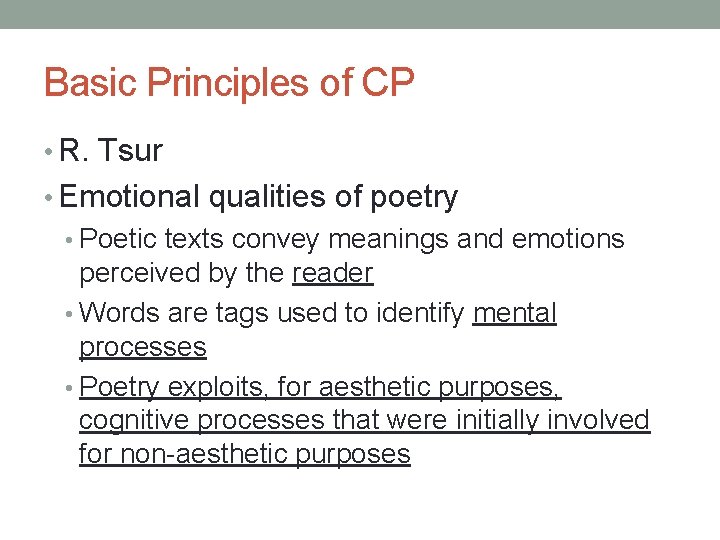 Basic Principles of CP

• R. Tsur
• Emotional qualities of poetry
  • Poetic texts convey meanings and emotions perceived by the reader
  • Words are tags used to identify mental processes
  • Poetry exploits, for aesthetic purposes, cognitive processes that were initially involved for non-aesthetic purposes